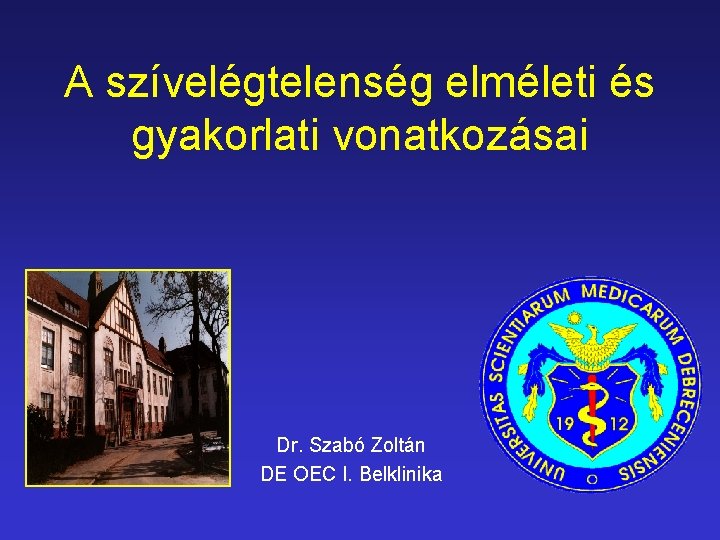 A szívelégtelenség elméleti és gyakorlati vonatkozásai

Dr. Szabó Zoltán
DE OEC I. Belklinika

UNIVERSITAS SCIENTIARUM MEDICARUM DEBRECENIENSIS

19 12